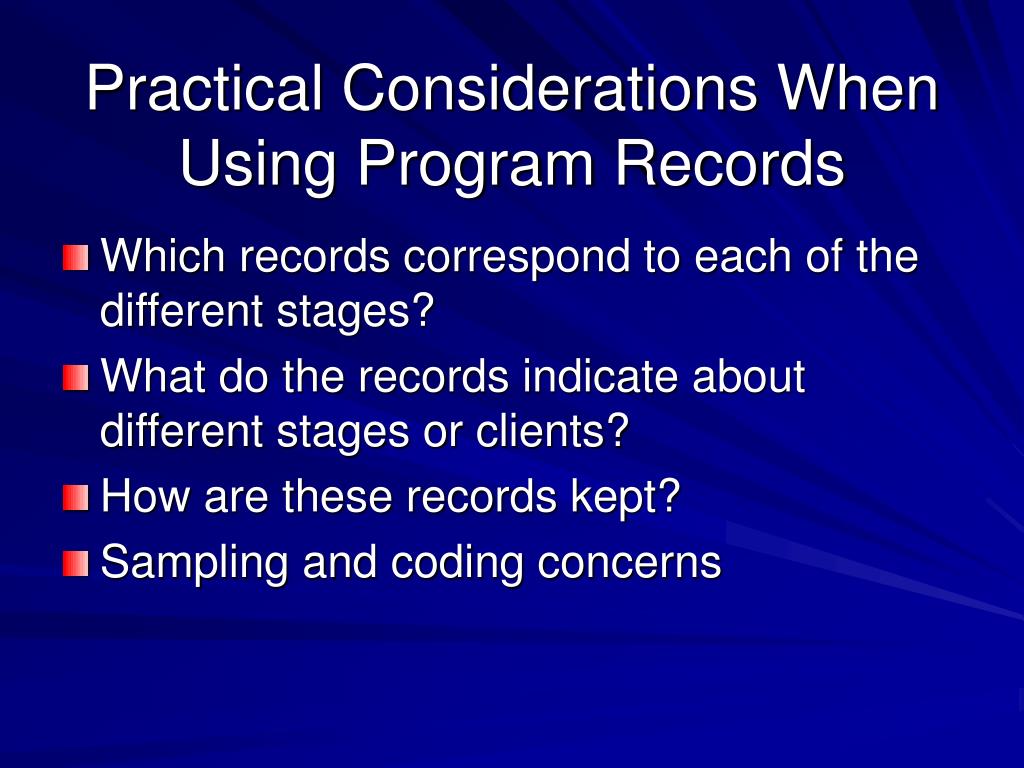 Practical Considerations When Using Program Records

Which records correspond to each of the different stages?

What do the records indicate about different stages or clients?

How are these records kept?

Sampling and coding concerns